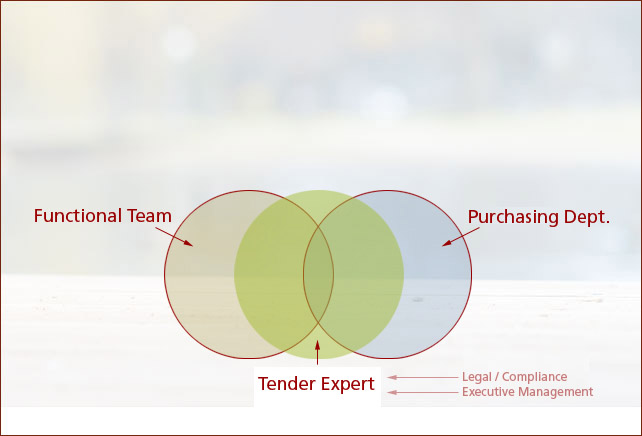 Functional Team

Purchasing Dept.

Tender Expert

Legal / Compliance
Executive Management